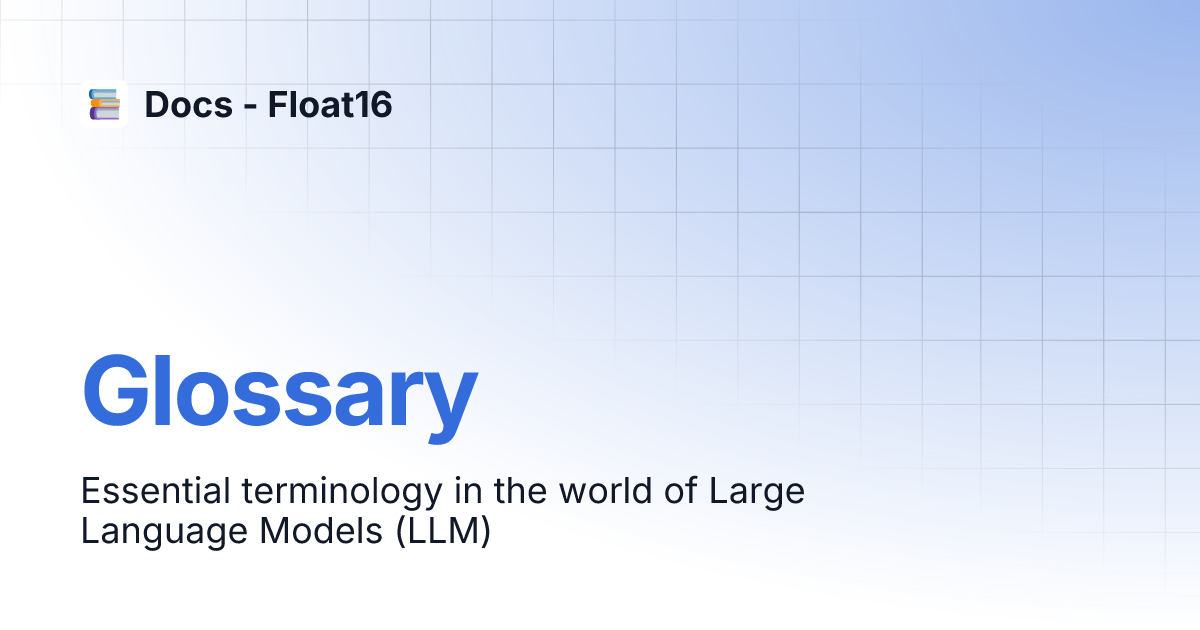 Docs - Float16

Glossary

Essential terminology in the world of Large Language Models (LLM)